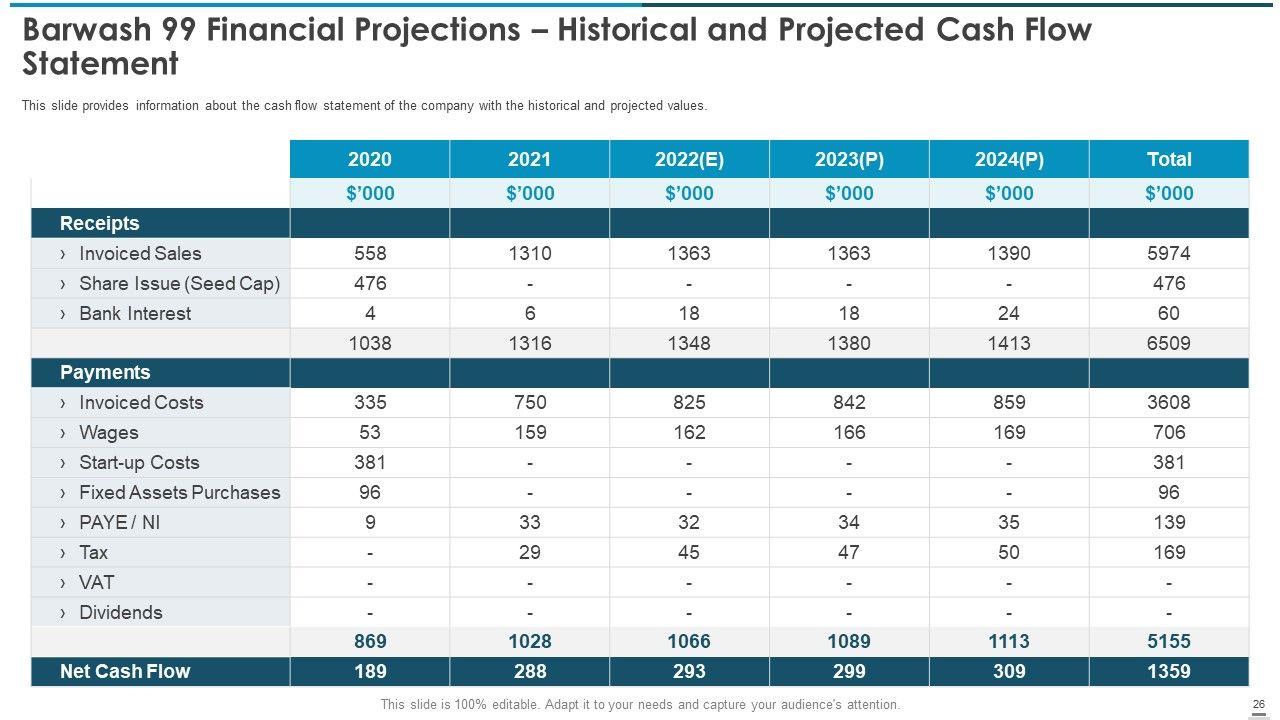 Barwash 99 Financial Projections – Historical and Projected Cash Flow Statement

This slide provides information about the cash flow statement of the company with the historical and projected values.

| | 2020 | 2021 | 2022(E) | 2023(P) | 2024(P) | Total |
|---|---|---|---|---|---|---|
| | $'000 | $'000 | $'000 | $'000 | $'000 | $'000 |
| Receipts | | | | | | |
| › Invoiced Sales | 558 | 1310 | 1363 | 1363 | 1390 | 5974 |
| › Share Issue (Seed Cap) | 476 | - | - | - | - | 476 |
| › Bank Interest | 4 | 6 | 18 | 18 | 24 | 60 |
| | 1038 | 1316 | 1348 | 1380 | 1413 | 6509 |
| Payments | | | | | | |
| › Invoiced Costs | 335 | 750 | 825 | 842 | 859 | 3608 |
| › Wages | 53 | 159 | 162 | 166 | 169 | 706 |
| › Start-up Costs | 381 | - | - | - | - | 381 |
| › Fixed Assets Purchases | 96 | - | - | - | - | 96 |
| › PAYE / NI | 9 | 33 | 32 | 34 | 35 | 139 |
| › Tax | - | 29 | 45 | 47 | 50 | 169 |
| › VAT | - | - | - | - | - | - |
| › Dividends | - | - | - | - | - | - |
| | 869 | 1028 | 1066 | 1089 | 1113 | 5155 |
| Net Cash Flow | 189 | 288 | 293 | 299 | 309 | 1359 |

This slide is 100% editable. Adapt it to your needs and capture your audience's attention.

26